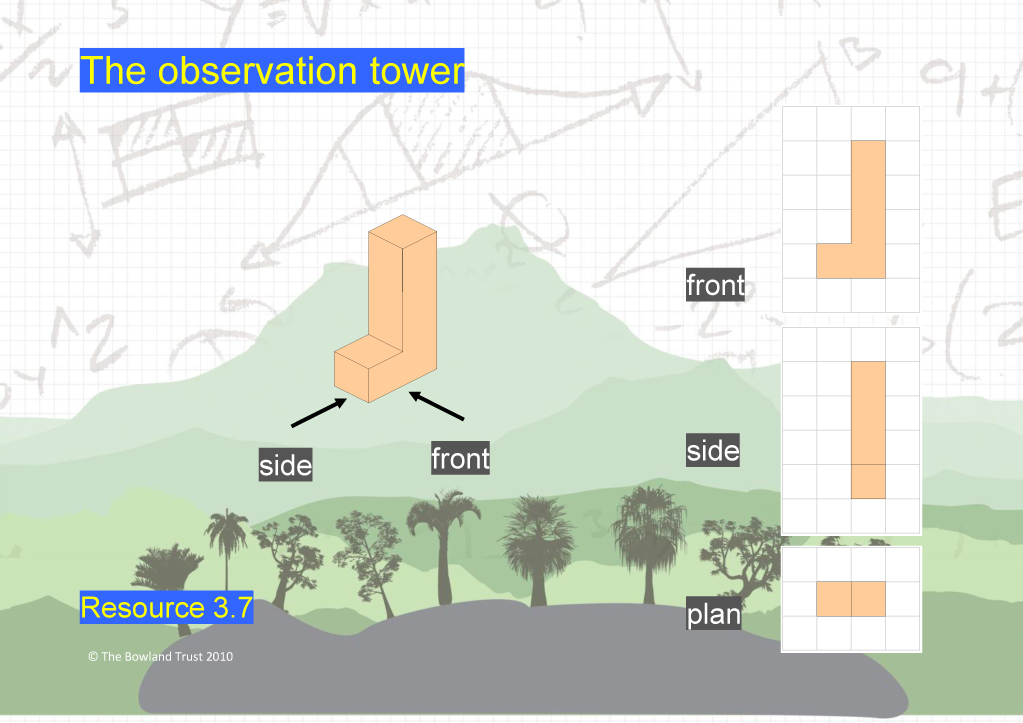 The observation tower

side

front

front

side

plan

Resource 3.7

© The Bowland Trust 2010